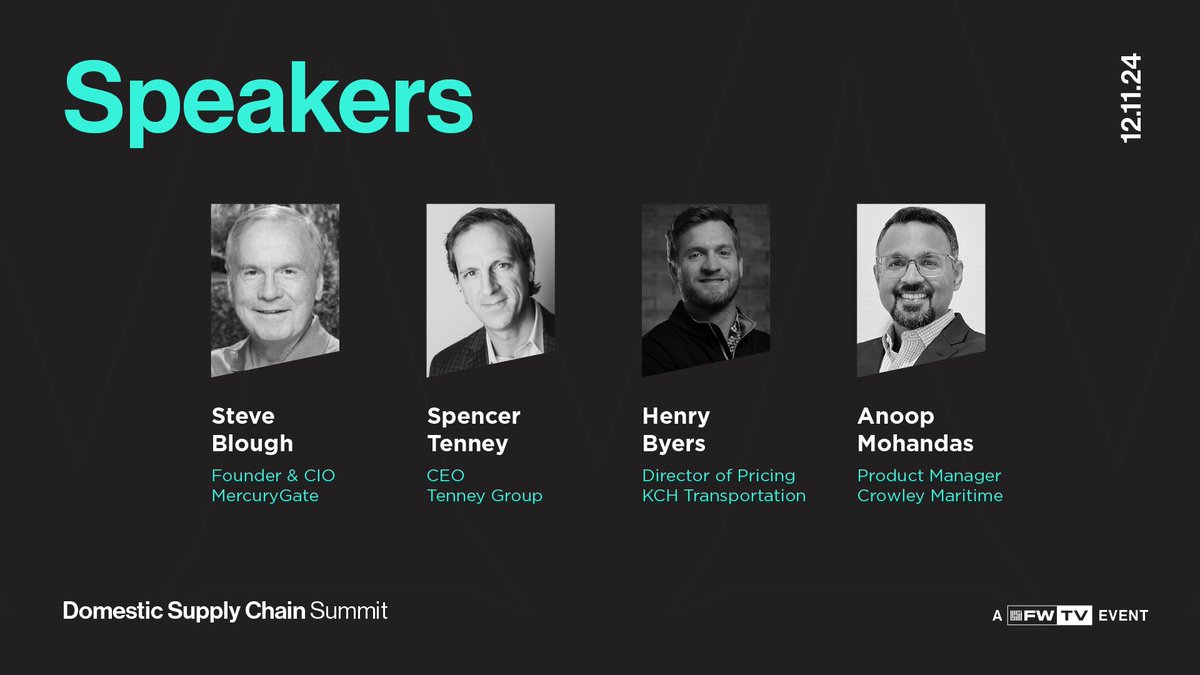 Speakers

12.11.24

Steve Blough
Founder & CIO
MercuryGate

Spencer Tenney
CEO
Tenney Group

Henry Byers
Director of Pricing
KCH Transportation

Anoop Mohandas
Product Manager
Crowley Maritime

Domestic Supply Chain Summit

A FW TV EVENT